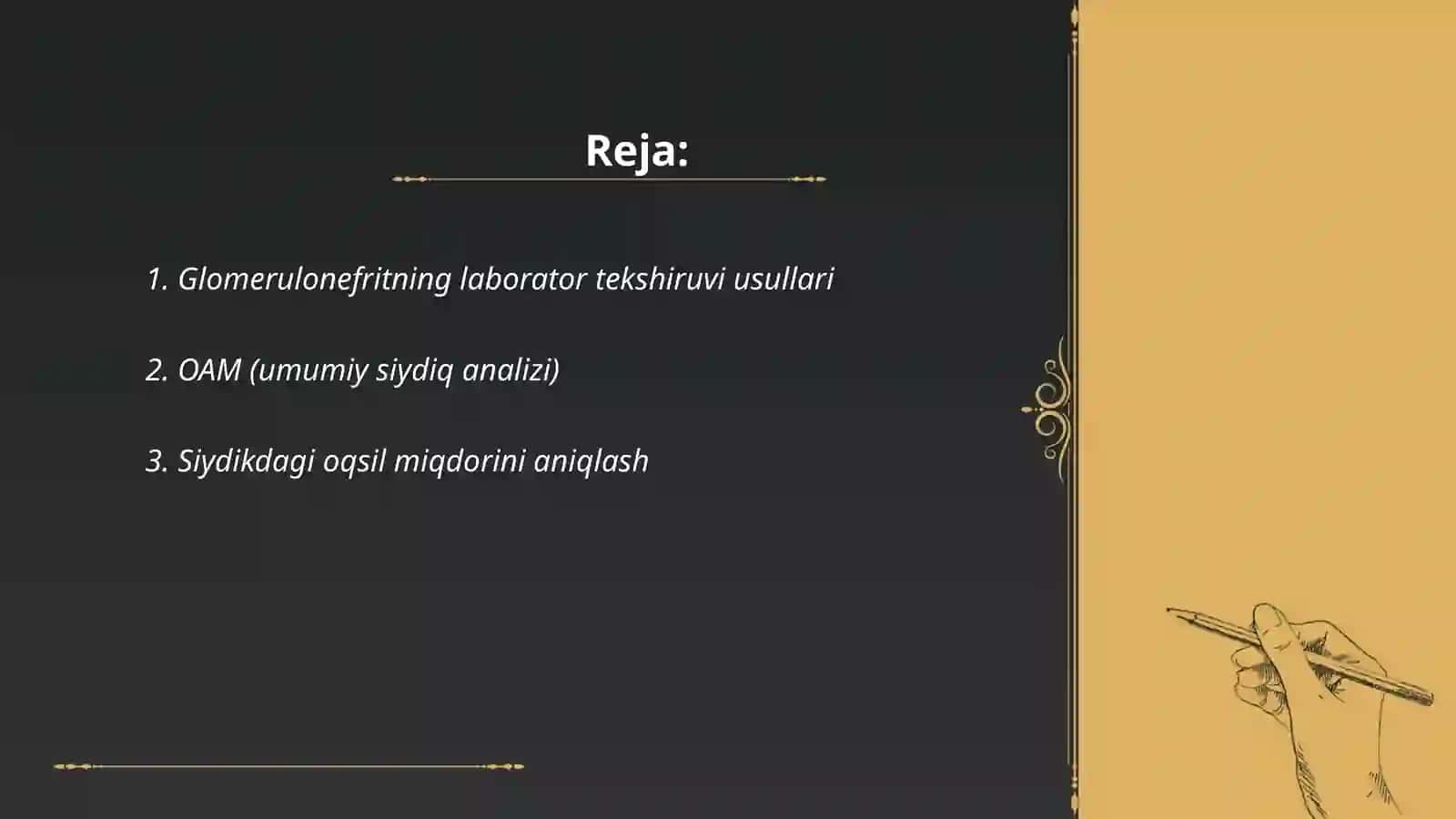 Reja:

1. Glomerulonefritning laborator tekshiruvi usullari

2. OAM (umumiy siydiq analizi)

3. Siydikdagi oqsil miqdorini aniqlash